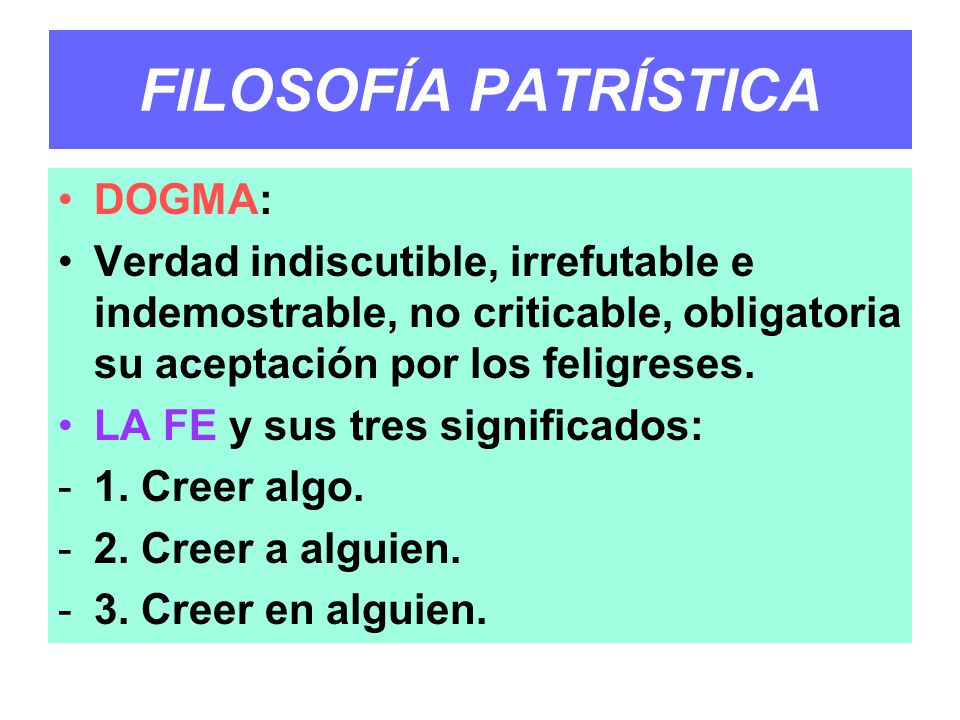 FILOSOFÍA PATRÍSTICA

• DOGMA:
• Verdad indiscutible, irrefutable e indemostrable, no criticable, obligatoria su aceptación por los feligreses.
• LA FE y sus tres significados:
- 1. Creer algo.
- 2. Creer a alguien.
- 3. Creer en alguien.